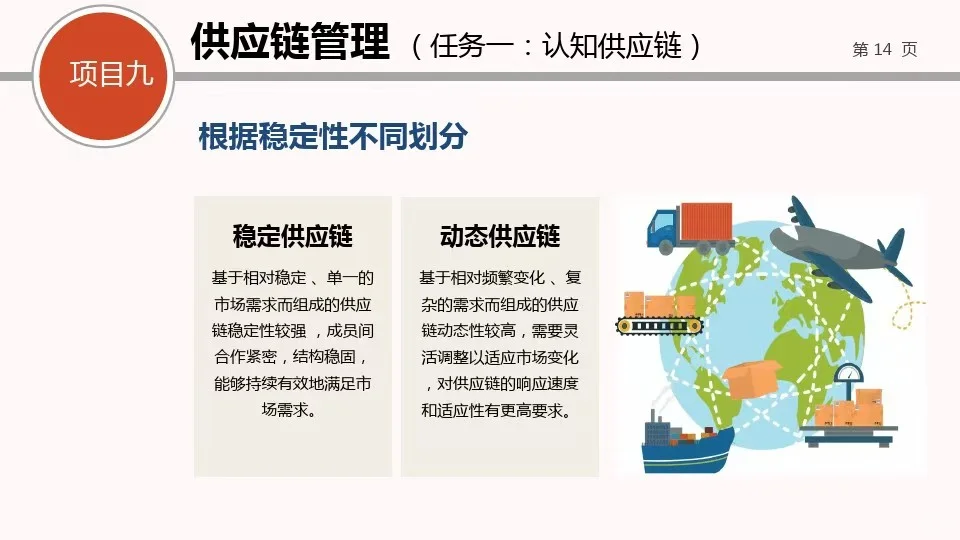 项目九

供应链管理 （任务一：认知供应链）

第 14 页

根据稳定性不同划分

稳定供应链

基于相对稳定 、单一的市场需求而组成的供应链稳定性较强 ，成员间合作紧密，结构稳固，能够持续有效地满足市场需求。

动态供应链

基于相对频繁变化 、复杂的需求而组成的供应链动态性较高，需要灵活调整以适应市场变化，对供应链的响应速度和适应性有更高要求。